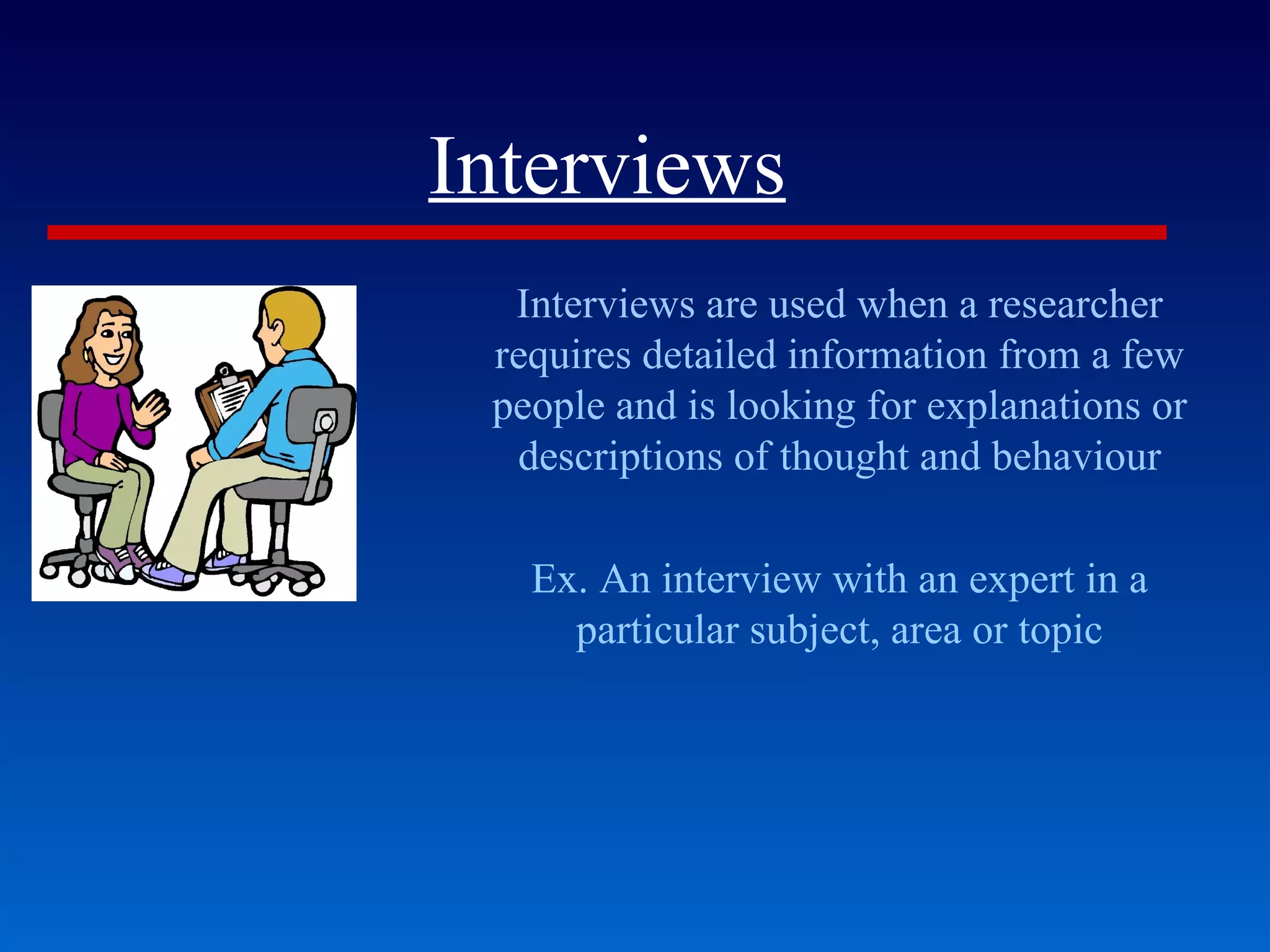 Interviews

Interviews are used when a researcher requires detailed information from a few people and is looking for explanations or descriptions of thought and behaviour

Ex. An interview with an expert in a particular subject, area or topic